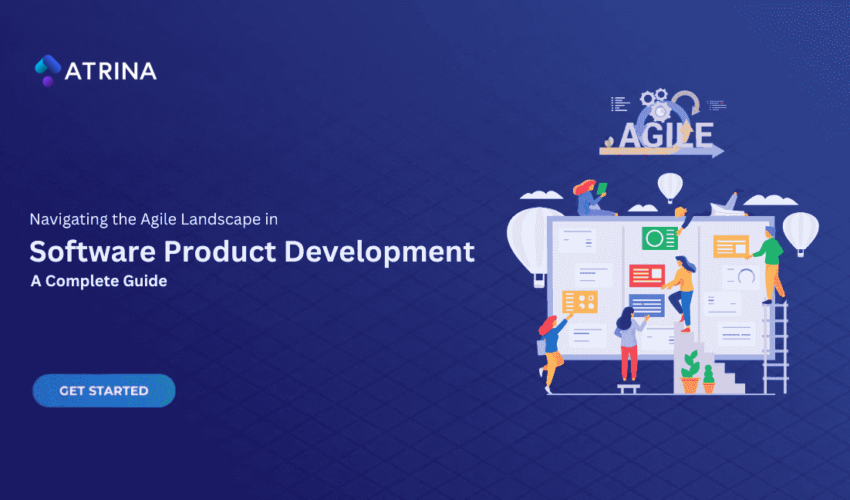 ATRINA

AGILE

Navigating the Agile Landscape in

Software Product Development

A Complete Guide

GET STARTED